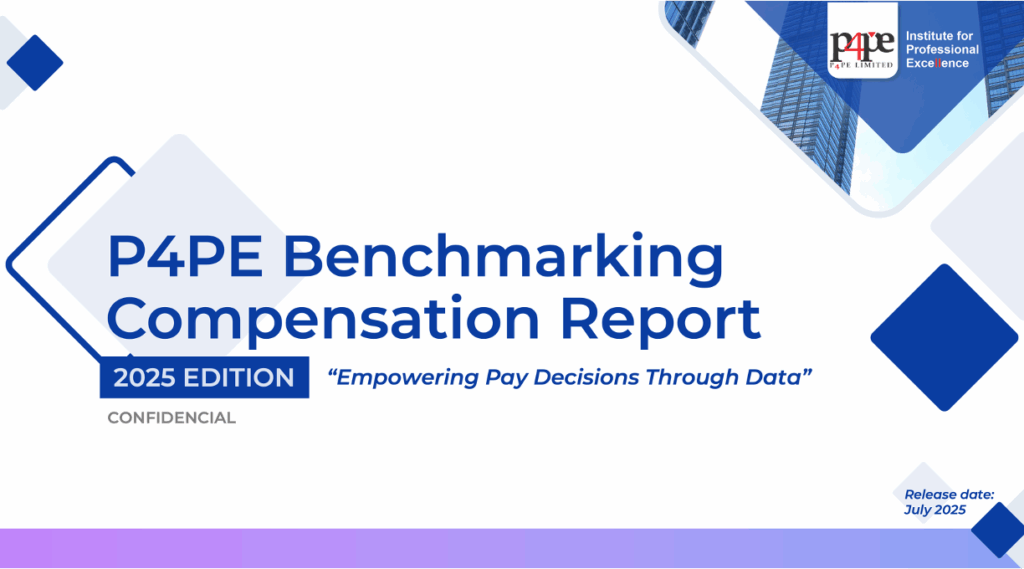 p4pe
P4PE LIMITED
Institute for Professional Excellence

P4PE Benchmarking Compensation Report

2025 EDITION

"Empowering Pay Decisions Through Data"

CONFIDENCIAL

Release date: July 2025